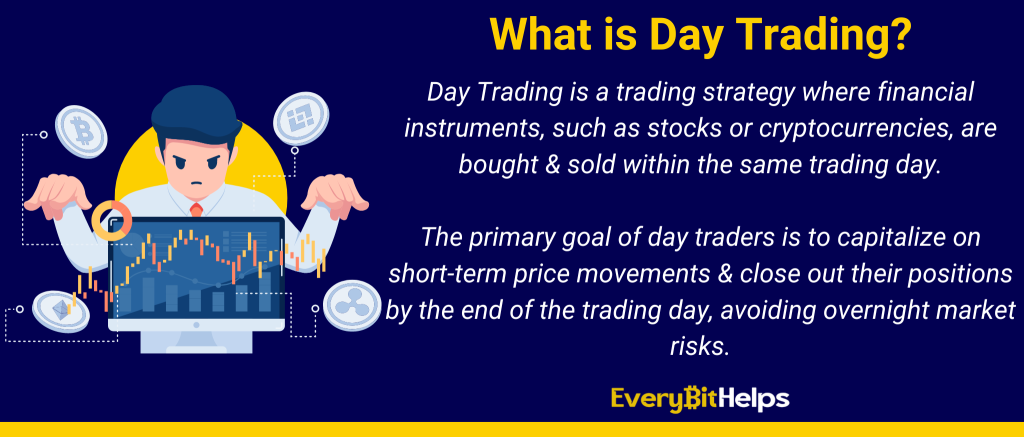 What is Day Trading?

Day Trading is a trading strategy where financial instruments, such as stocks or cryptocurrencies, are bought & sold within the same trading day.

The primary goal of day traders is to capitalize on short-term price movements & close out their positions by the end of the trading day, avoiding overnight market risks.

EveryBitHelps